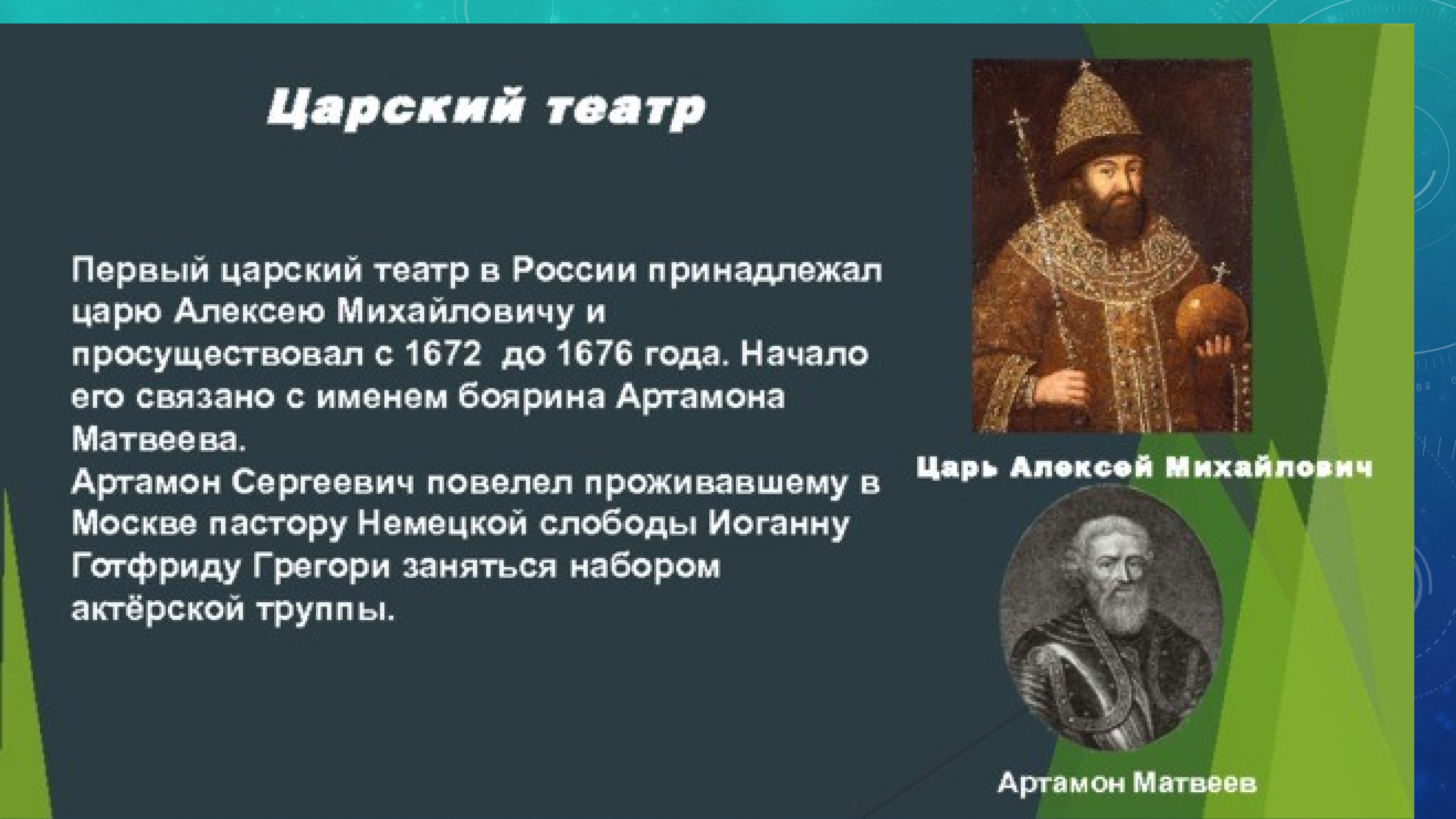 Царский театр

Первый царский театр в России принадлежал царю Алексею Михайловичу и просуществовал с 1672  до 1676 года. Начало его связано с именем боярина Артамона Матвеева.
Артамон Сергеевич повелел проживавшему в Москве пастору Немецкой слободы Иоганну Готфриду Грегори заняться набором актёрской труппы.

Царь Алексей Михайлович

Артамон Матвеев